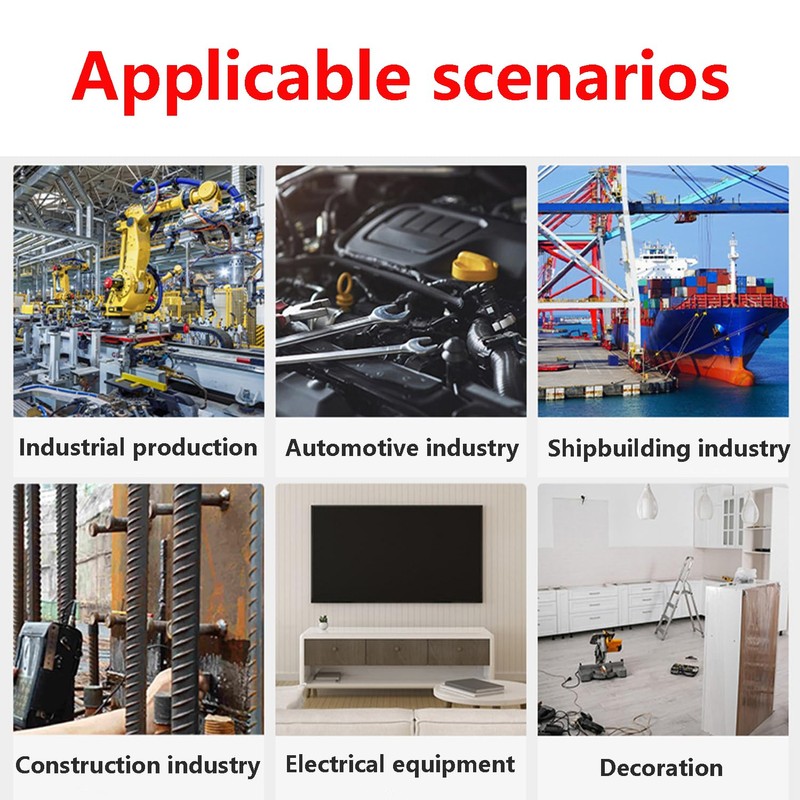 Applicable scenarios

Industrial production

Automotive industry

Shipbuilding industry

Construction industry

Electrical equipment

Decoration